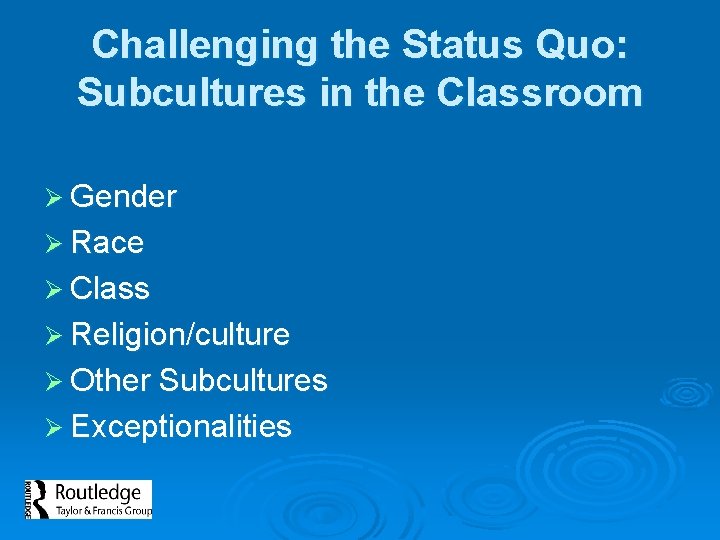 Challenging the Status Quo: Subcultures in the Classroom

➢ Gender
➢ Race
➢ Class
➢ Religion/culture
➢ Other Subcultures
➢ Exceptionalities

ROUTLEDGE Routledge
Taylor & Francis Group